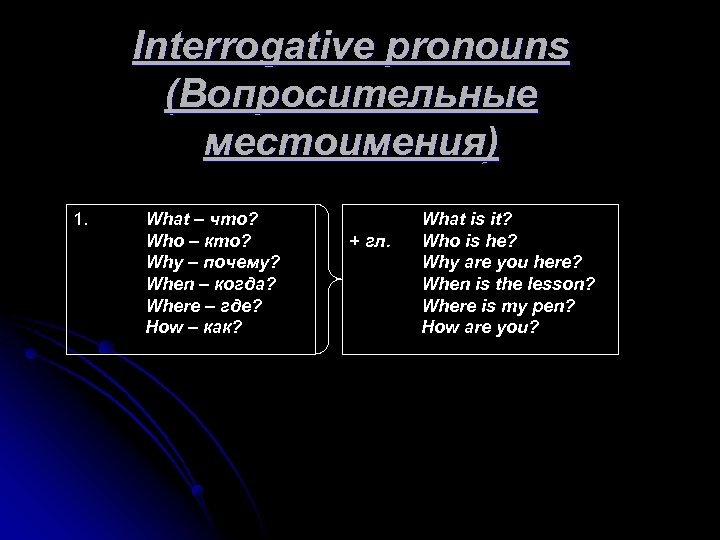 Interrogative pronouns (Вопросительные местоимения)

1. What – что?
Who – кто?
Why – почему?
When – когда?
Where – где?
How – как?

+ гл.
What is it?
Who is he?
Why are you here?
When is the lesson?
Where is my pen?
How are you?